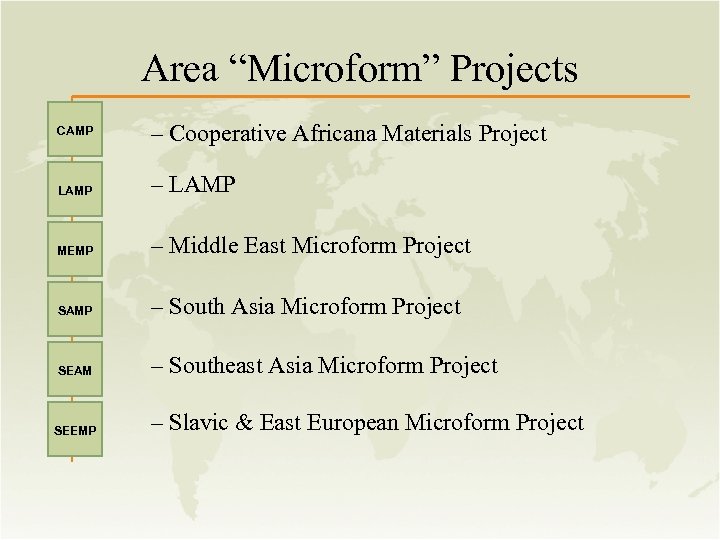 Area “Microform” Projects

CAMP
– Cooperative Africana Materials Project

LAMP
– LAMP

MEMP
– Middle East Microform Project

SAMP
– South Asia Microform Project

SEAM
– Southeast Asia Microform Project

SEEMP
– Slavic & East European Microform Project